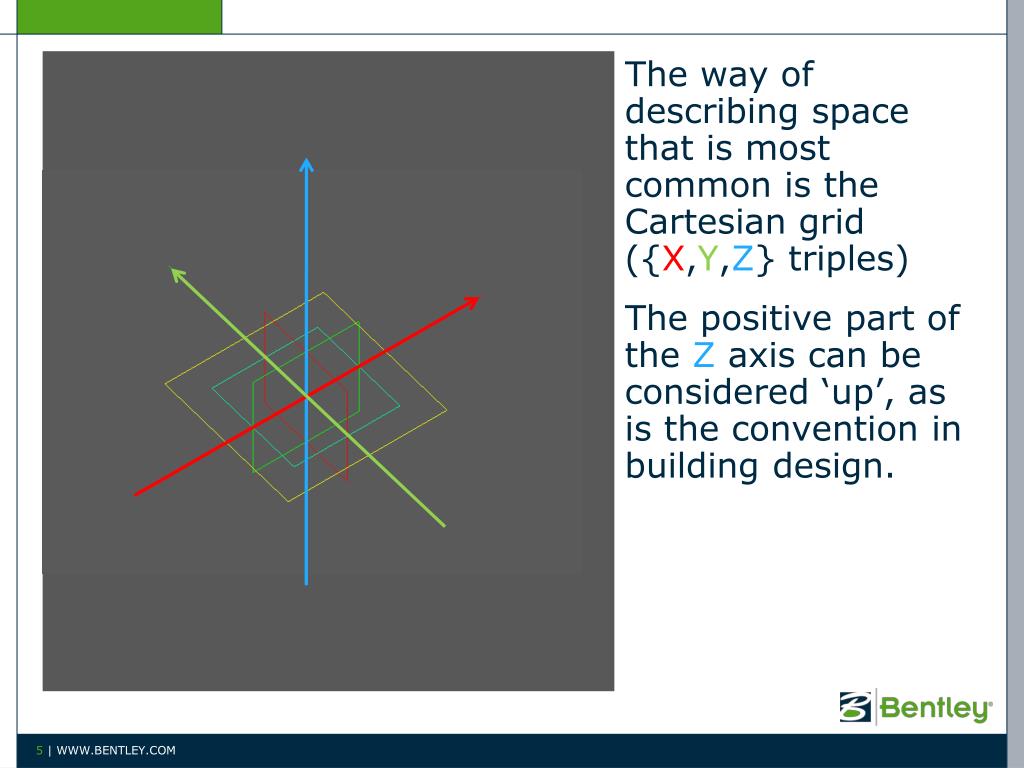 The way of describing space that is most common is the Cartesian grid ({X,Y,Z} triples)

The positive part of the Z axis can be considered ‘up’, as is the convention in building design.

Bentley

5 | WWW.BENTLEY.COM